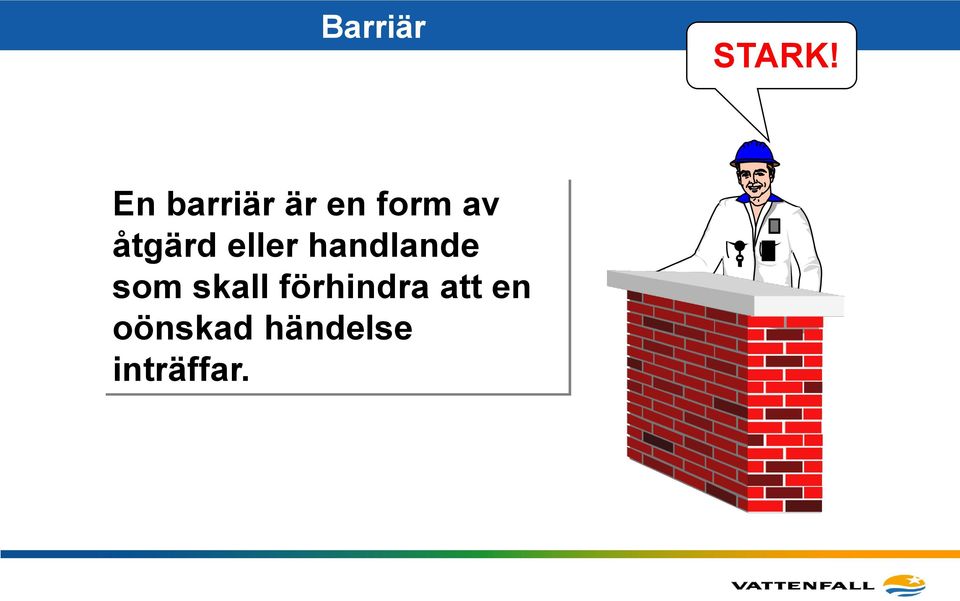 Barriär

STARK!

En barriär är en form av åtgärd eller handlande som skall förhindra att en oönskad händelse inträffar.

VATTENFALL